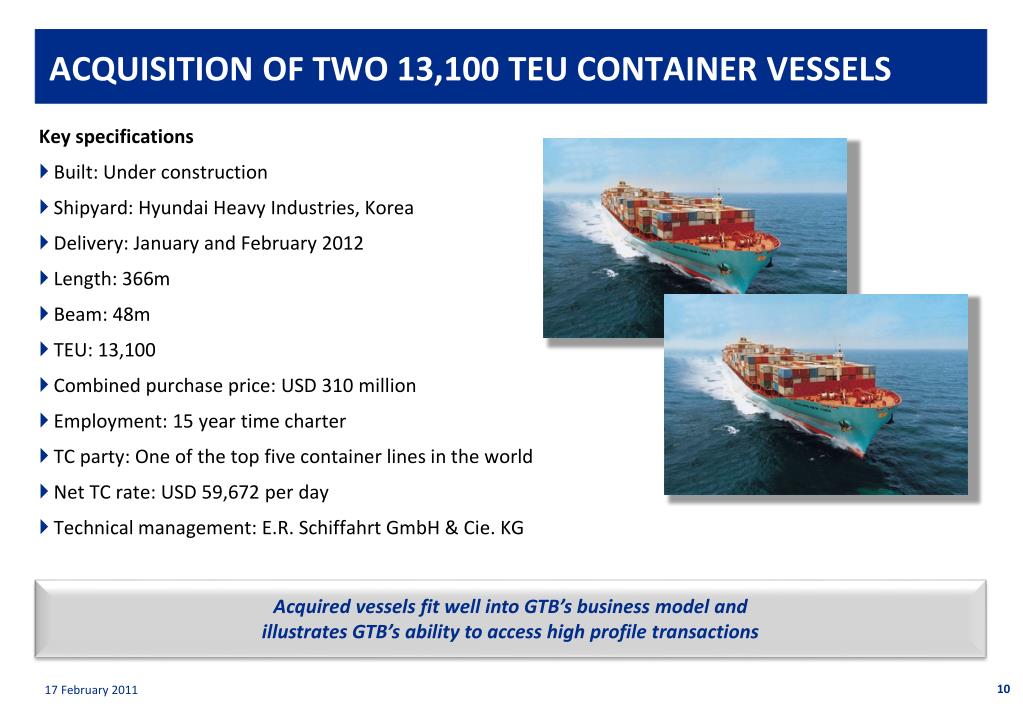 ACQUISITION OF TWO 13,100 TEU CONTAINER VESSELS

Key specifications

Built: Under construction

Shipyard: Hyundai Heavy Industries, Korea

Delivery: January and February 2012

Length: 366m

Beam: 48m

TEU: 13,100

Combined purchase price: USD 310 million

Employment: 15 year time charter

TC party: One of the top five container lines in the world

Net TC rate: USD 59,672 per day

Technical management: E.R. Schiffahrt GmbH & Cie. KG

Acquired vessels fit well into GTB's business model and illustrates GTB's ability to access high profile transactions

17 February 2011

10